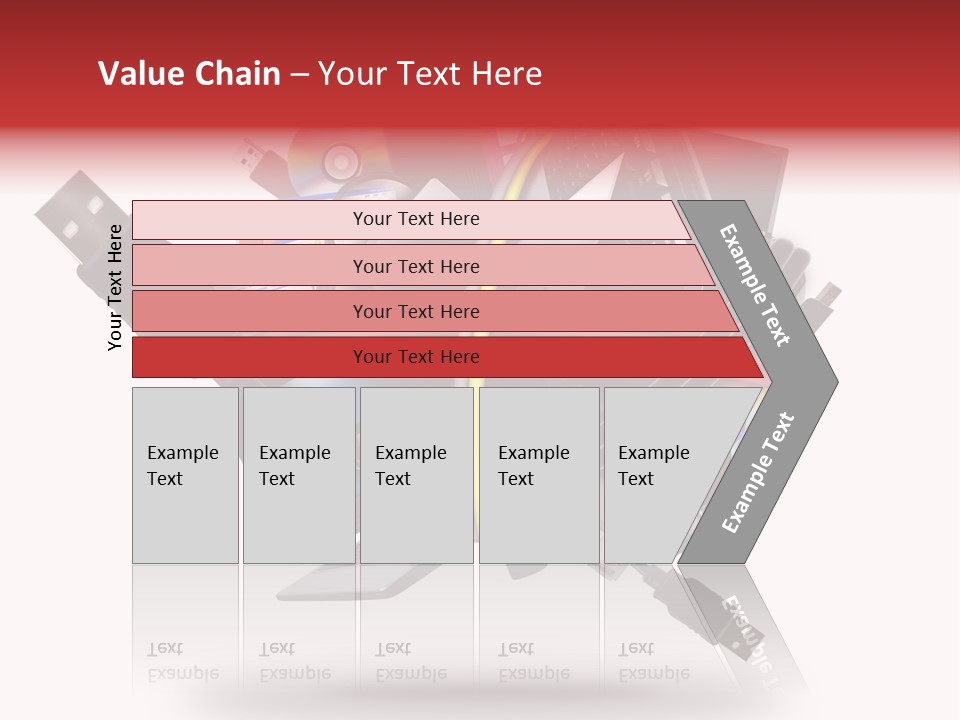 Value Chain – Your Text Here

Your Text Here

Your Text Here
Your Text Here
Your Text Here
Your Text Here

Example Text
Example Text

Example Text
Example Text
Example Text
Example Text
Example Text